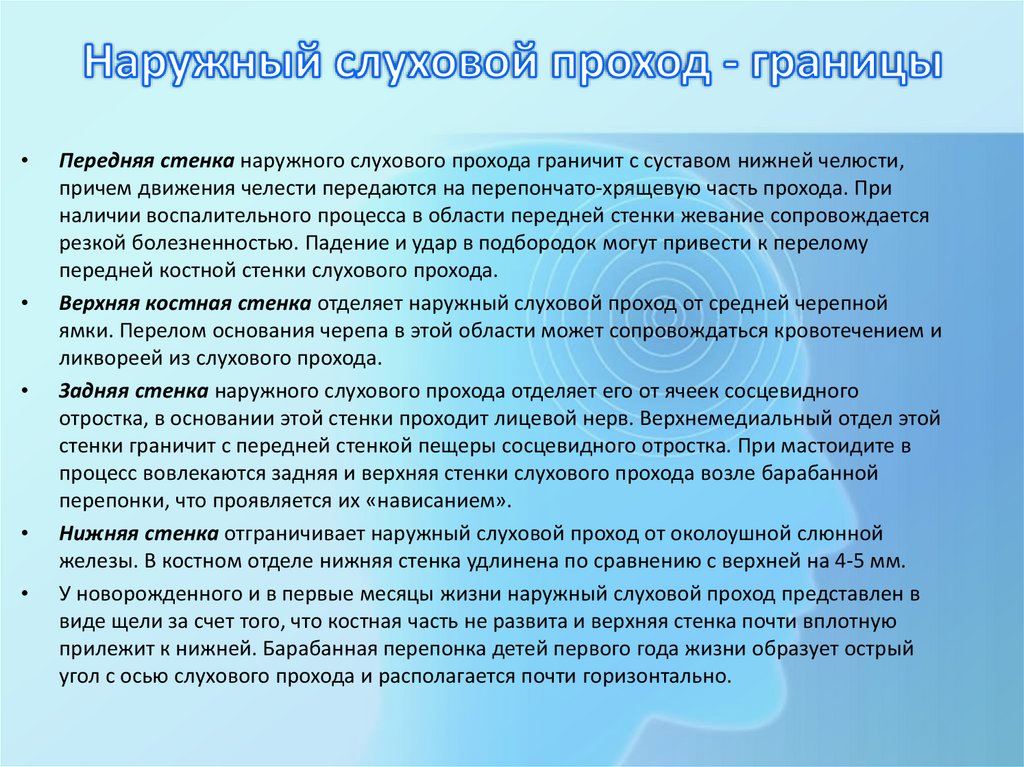 Наружный слуховой проход - границы

• Передняя стенка наружного слухового прохода граничит с суставом нижней челюсти, причем движения челести передаются на перепончато-хрящевую часть прохода. При наличии воспалительного процесса в области передней стенки жевание сопровождается резкой болезненностью. Падение и удар в подбородок могут привести к перелому передней костной стенки слухового прохода.

• Верхняя костная стенка отделяет наружный слуховой проход от средней черепной ямки. Перелом основания черепа в этой области может сопровождаться кровотечением и ликвореей из слухового прохода.

• Задняя стенка наружного слухового прохода отделяет его от ячеек сосцевидного отростка, в основании этой стенки проходит лицевой нерв. Верхнемедиальный отдел этой стенки граничит с передней стенкой пещеры сосцевидного отростка. При мастоидите в процесс вовлекаются задняя и верхняя стенки слухового прохода возле барабанной перепонки, что проявляется их «нависанием».

• Нижняя стенка отграничивает наружный слуховой проход от околоушной слюнной железы. В костном отделе нижняя стенка удлинена по сравнению с верхней на 4-5 мм.

• У новорожденного и в первые месяцы жизни наружный слуховой проход представлен в виде щели за счет того, что костная часть не развита и верхняя стенка почти вплотную прилежит к нижней. Барабанная перепонка детей первого года жизни образует острый угол с осью слухового прохода и располагается почти горизонтально.